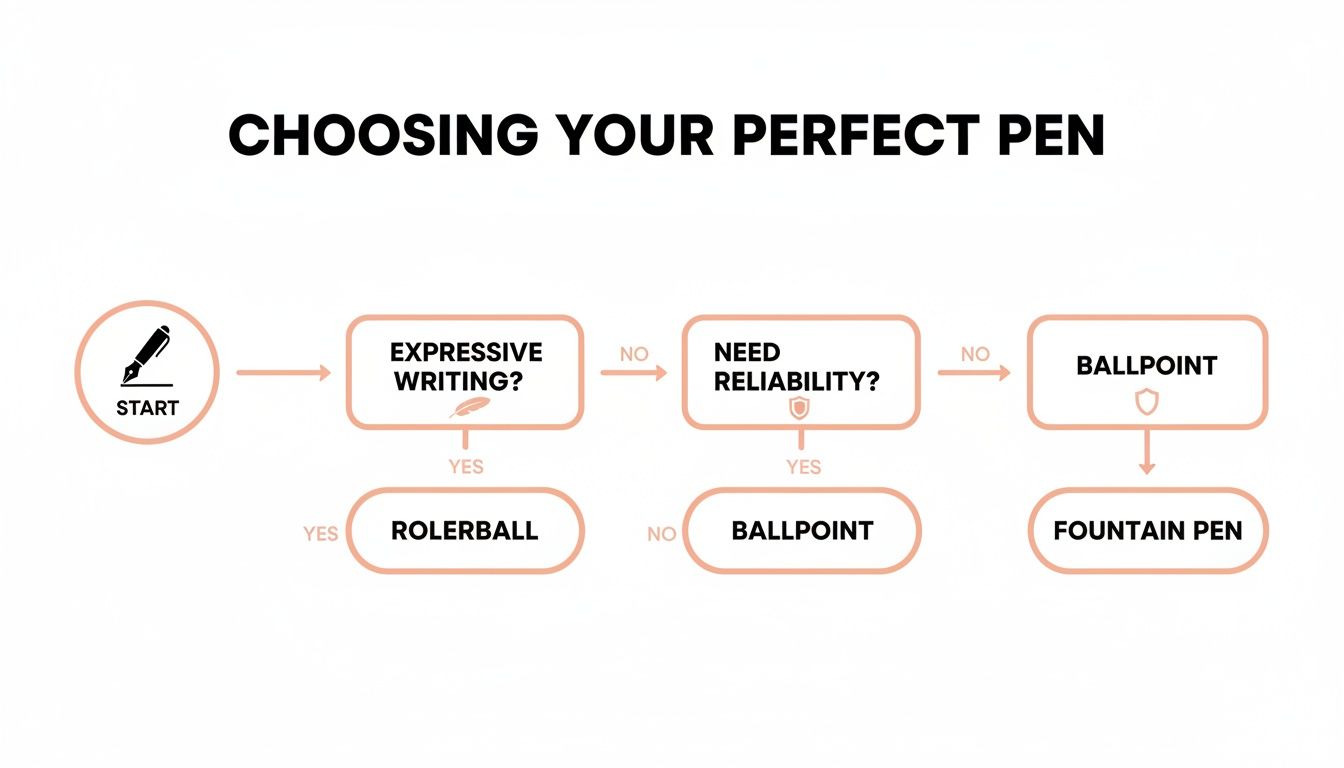 CHOOSING YOUR PERFECT PEN

START

EXPRESSIVE WRITING?

NO

NEED RELIABILITY?

NO

BALLPOINT

YES

YES

YES

ROLERBALL

NO

BALLPOINT

FOUNTAIN PEN